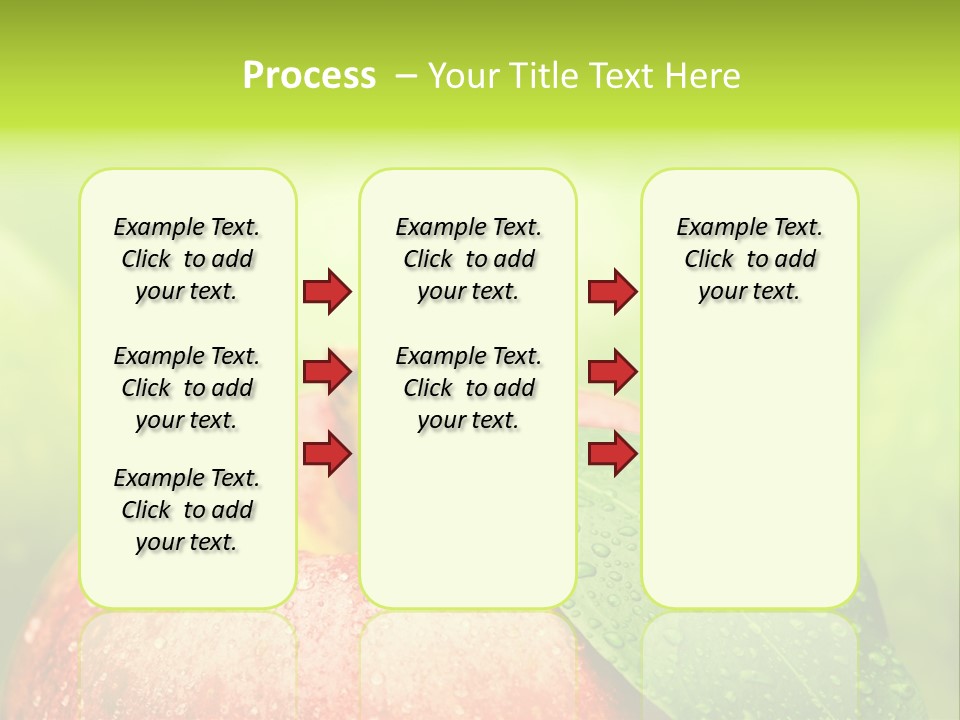 Process – Your Title Text Here

Example Text. Click to add your text.

Example Text. Click to add your text.

Example Text. Click to add your text.

Example Text. Click to add your text.

Example Text. Click to add your text.

Example Text. Click to add your text.